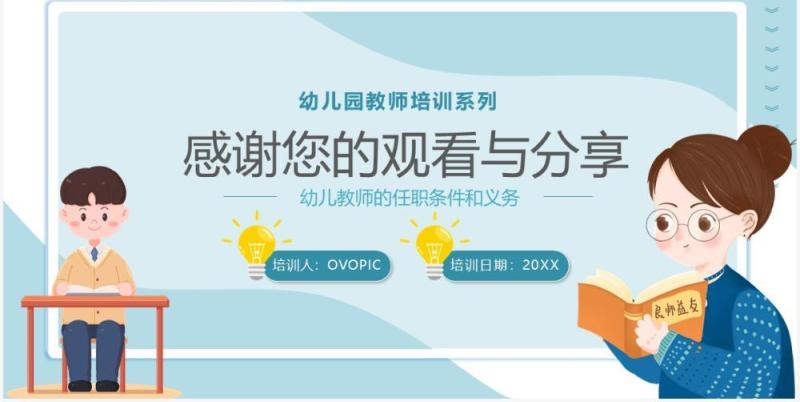 幼儿园教师培训系列

感谢您的观看与分享

幼儿教师的任职条件和义务

培训人：OVOPIC

培训日期：20XX

良师益友